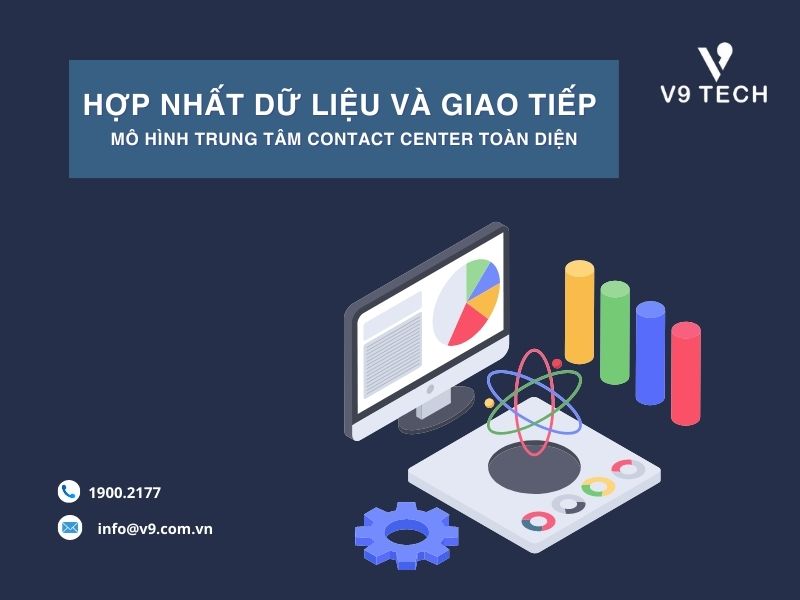 HỢP NHẤT DỮ LIỆU VÀ GIAO TIẾP
MÔ HÌNH TRUNG TÂM CONTACT CENTER TOÀN DIỆN

V9 TECH

1900.2177

info@v9.com.vn